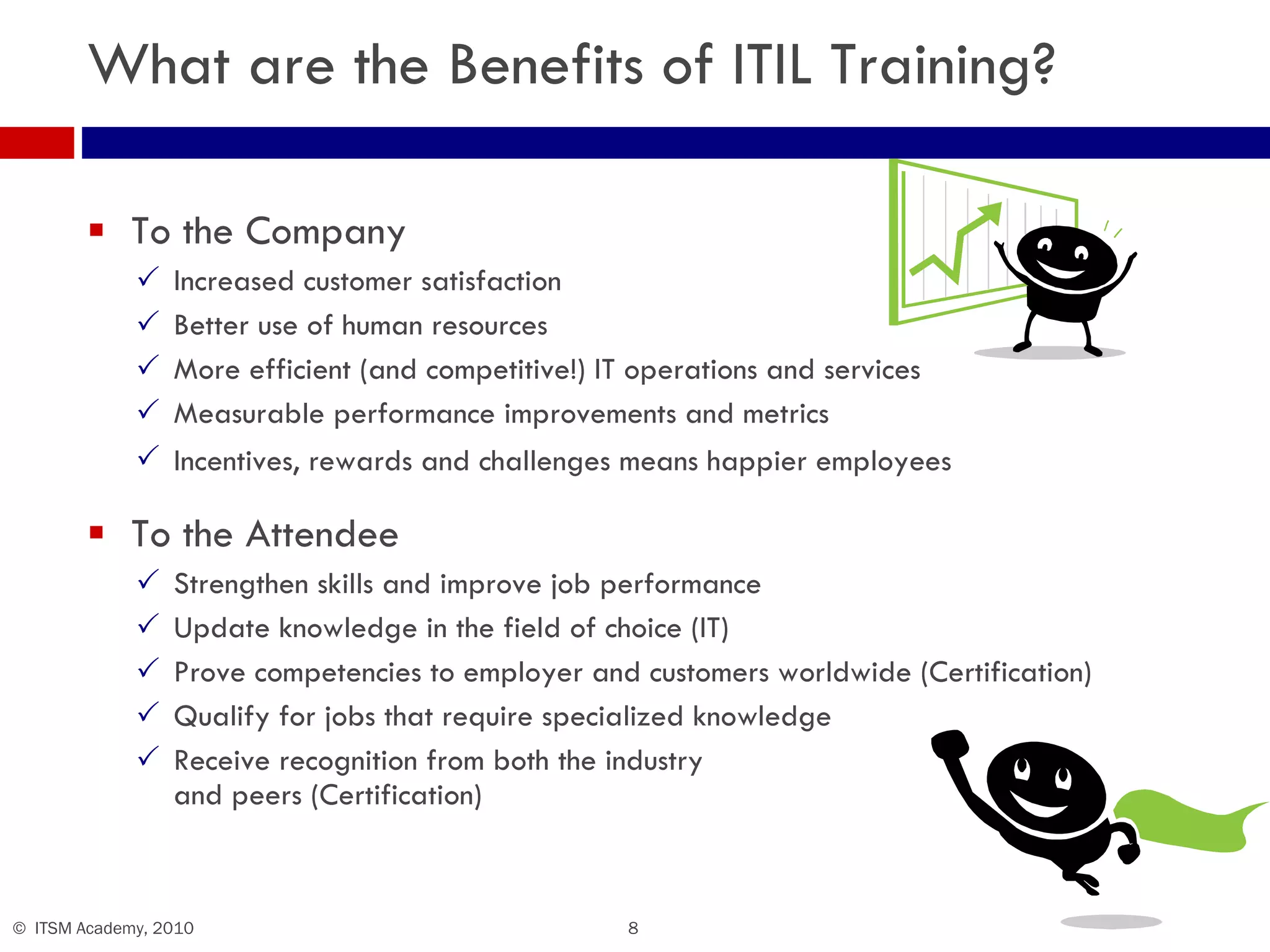 What are the Benefits of ITIL Training?

▪ To the Company
✓ Increased customer satisfaction
✓ Better use of human resources
✓ More efficient (and competitive!) IT operations and services
✓ Measurable performance improvements and metrics
✓ Incentives, rewards and challenges means happier employees

▪ To the Attendee
✓ Strengthen skills and improve job performance
✓ Update knowledge in the field of choice (IT)
✓ Prove competencies to employer and customers worldwide (Certification)
✓ Qualify for jobs that require specialized knowledge
✓ Receive recognition from both the industry and peers (Certification)

© ITSM Academy, 2010

8